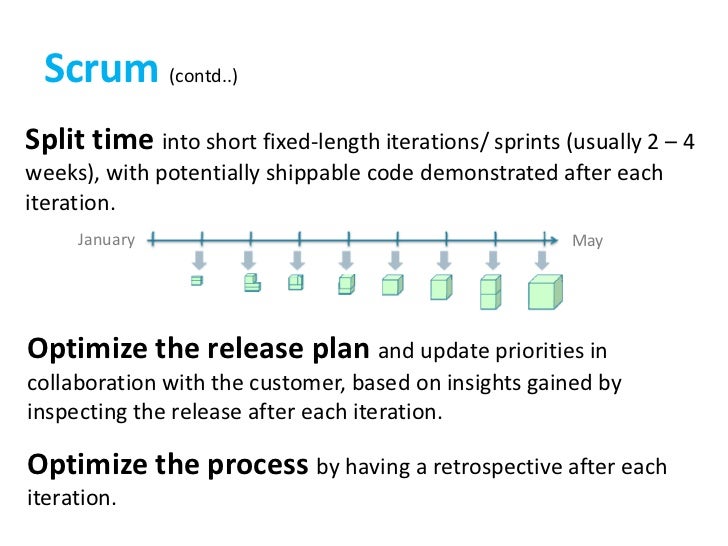 Scrum (contd..)

Split time into short fixed-length iterations/ sprints (usually 2 – 4 weeks), with potentially shippable code demonstrated after each iteration.

January

May

Optimize the release plan and update priorities in collaboration with the customer, based on insights gained by inspecting the release after each iteration.

Optimize the process by having a retrospective after each iteration.